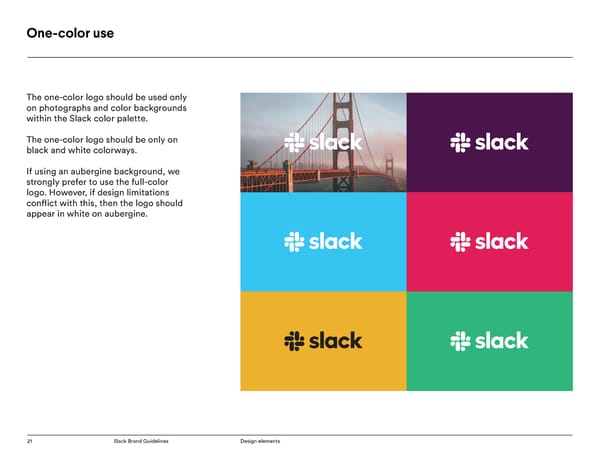 One-color use

The one-color logo should be used only on photographs and color backgrounds within the Slack color palette.

The one-color logo should be only on black and white colorways.

If using an aubergine background, we strongly prefer to use the full-color logo. However, if design limitations conflict with this, then the logo should appear in white on aubergine.

slack

slack

slack

slack

slack

slack

21 Slack Brand Guidelines Design elements